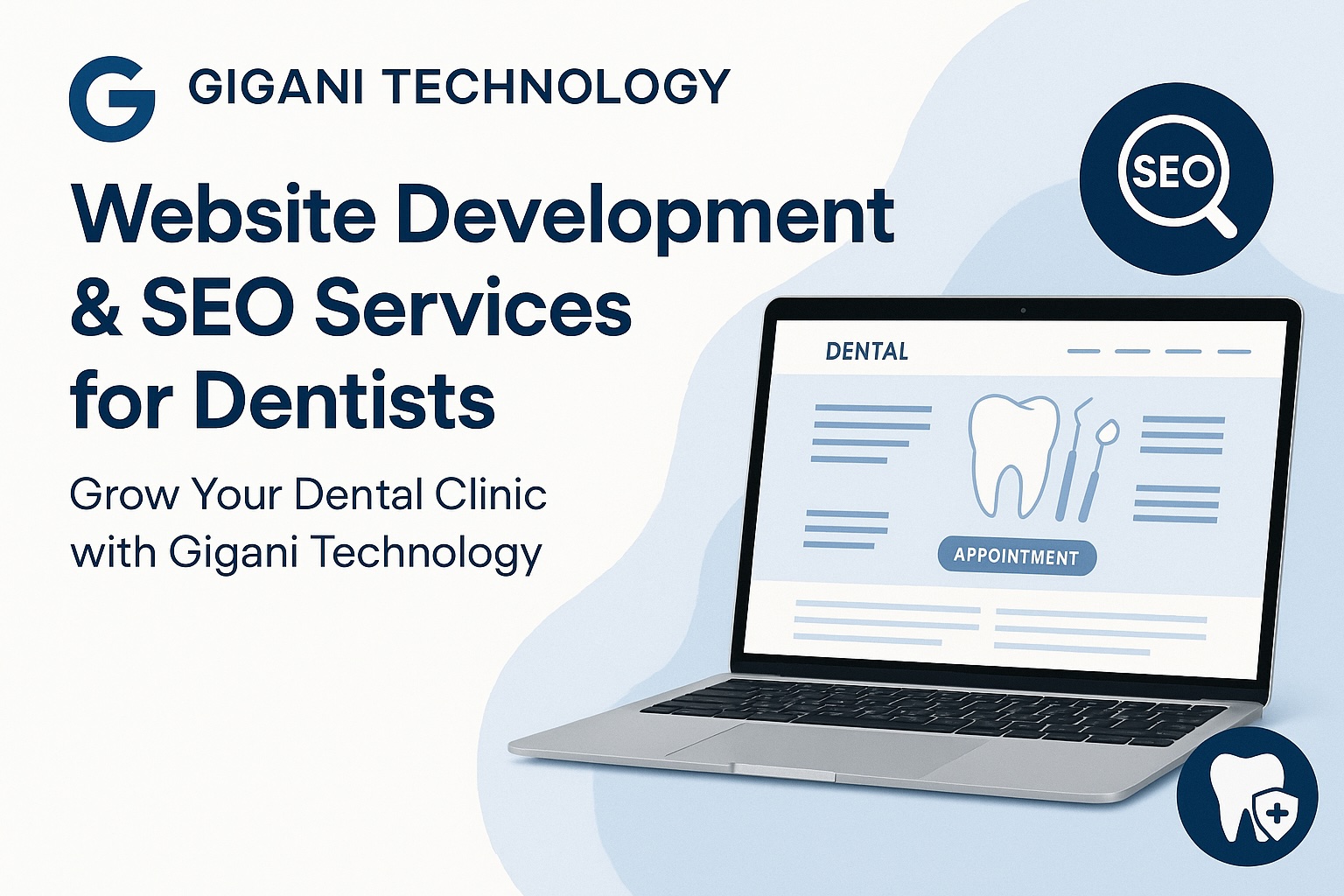 G GIGANI TECHNOLOGY

Website Development & SEO Services for Dentists

Grow Your Dental Clinic with Gigani Technology

SEO

DENTAL

APPOINTMENT